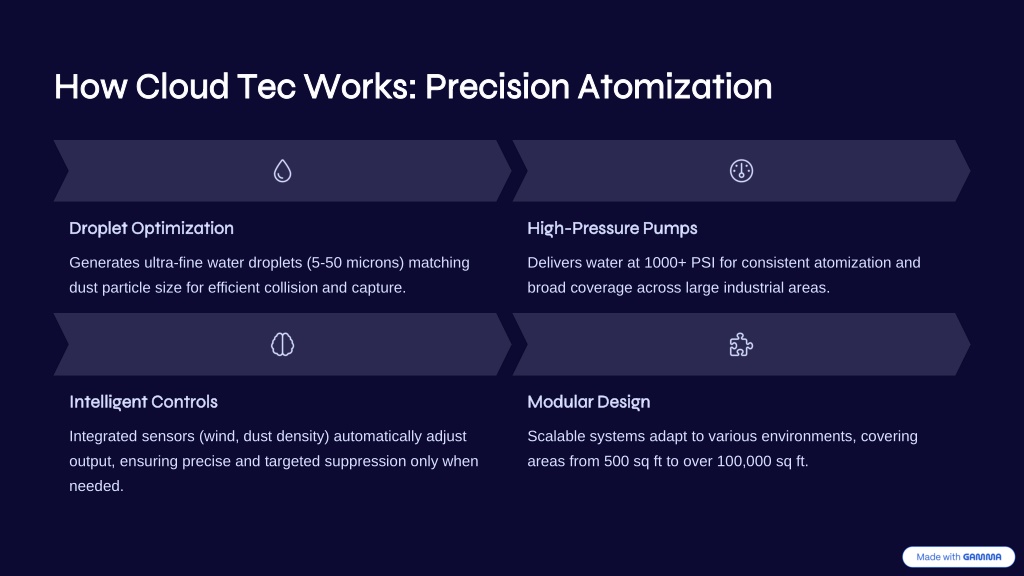 How Cloud Tec Works: Precision Atomization

Droplet Optimization

Generates ultra-fine water droplets (5-50 microns) matching dust particle size for efficient collision and capture.

High-Pressure Pumps

Delivers water at 1000+ PSI for consistent atomization and broad coverage across large industrial areas.

Intelligent Controls

Integrated sensors (wind, dust density) automatically adjust output, ensuring precise and targeted suppression only when needed.

Modular Design

Scalable systems adapt to various environments, covering areas from 500 sq ft to over 100,000 sq ft.

Made with GAMMA